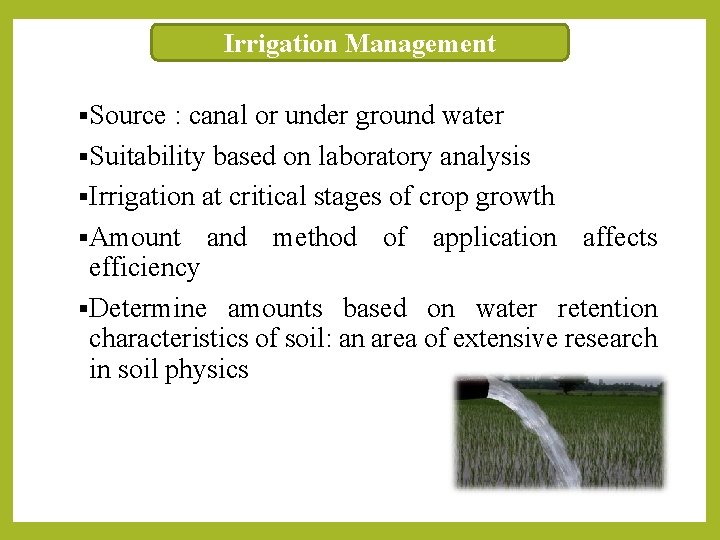 Irrigation Management

▪Source : canal or under ground water

▪Suitability based on laboratory analysis

▪Irrigation at critical stages of crop growth

▪Amount and method of application affects efficiency

▪Determine amounts based on water retention characteristics of soil: an area of extensive research in soil physics